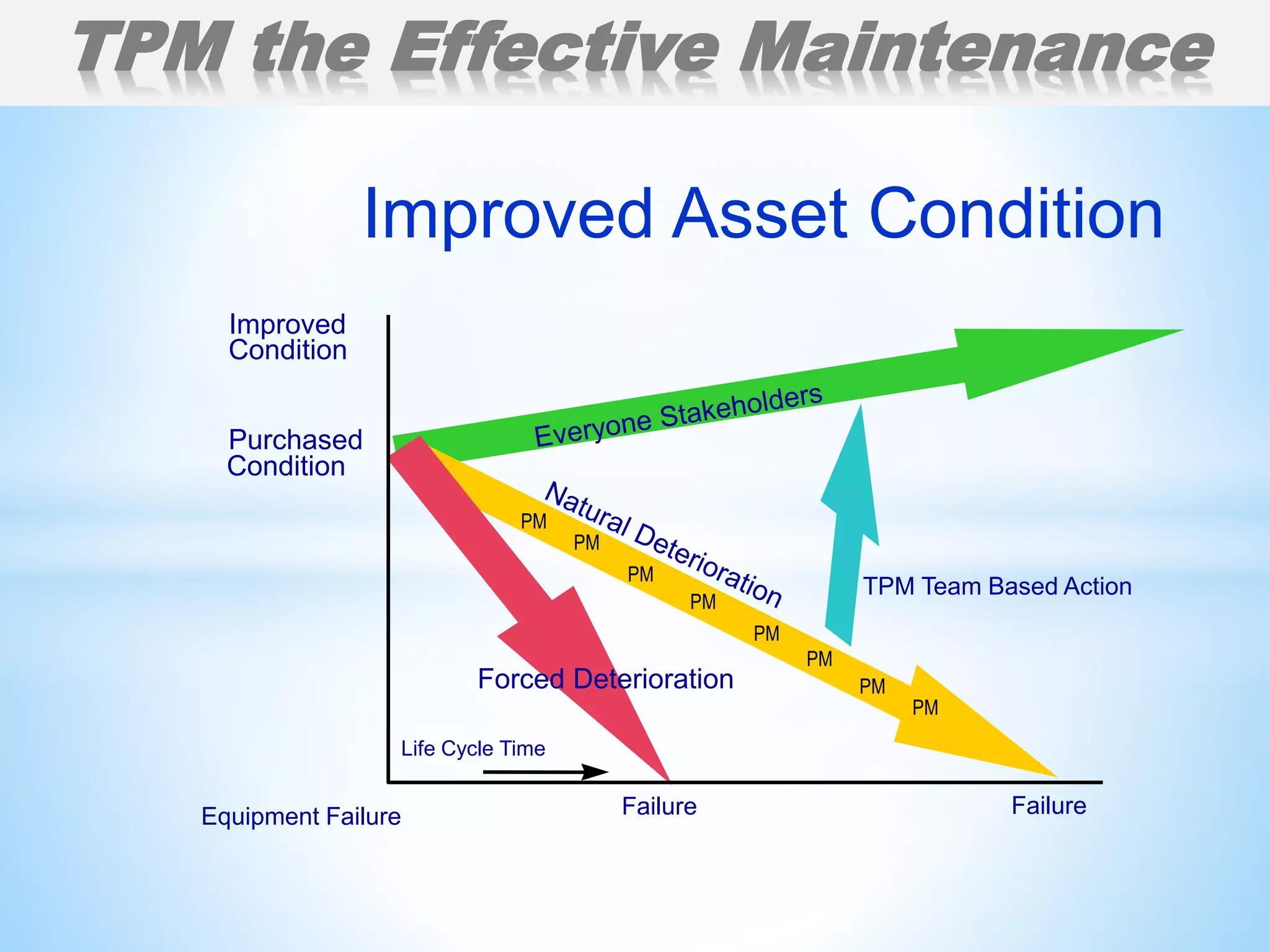 TPM the Effective Maintenance

Improved Asset Condition

Improved Condition

Purchased Condition

Everyone Stakeholders

Natural Deterioration

PM

PM

PM

PM

PM

PM

PM

PM

TPM Team Based Action

Forced Deterioration

Life Cycle Time

Equipment Failure

Failure

Failure